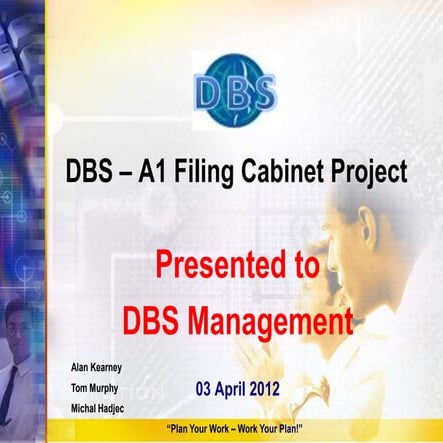 DBS

DBS – A1 Filing Cabinet Project

Presented to DBS Management

Alan Kearney
Tom Murphy
Michal Hadjec

03 April 2012

"Plan Your Work – Work Your Plan!"